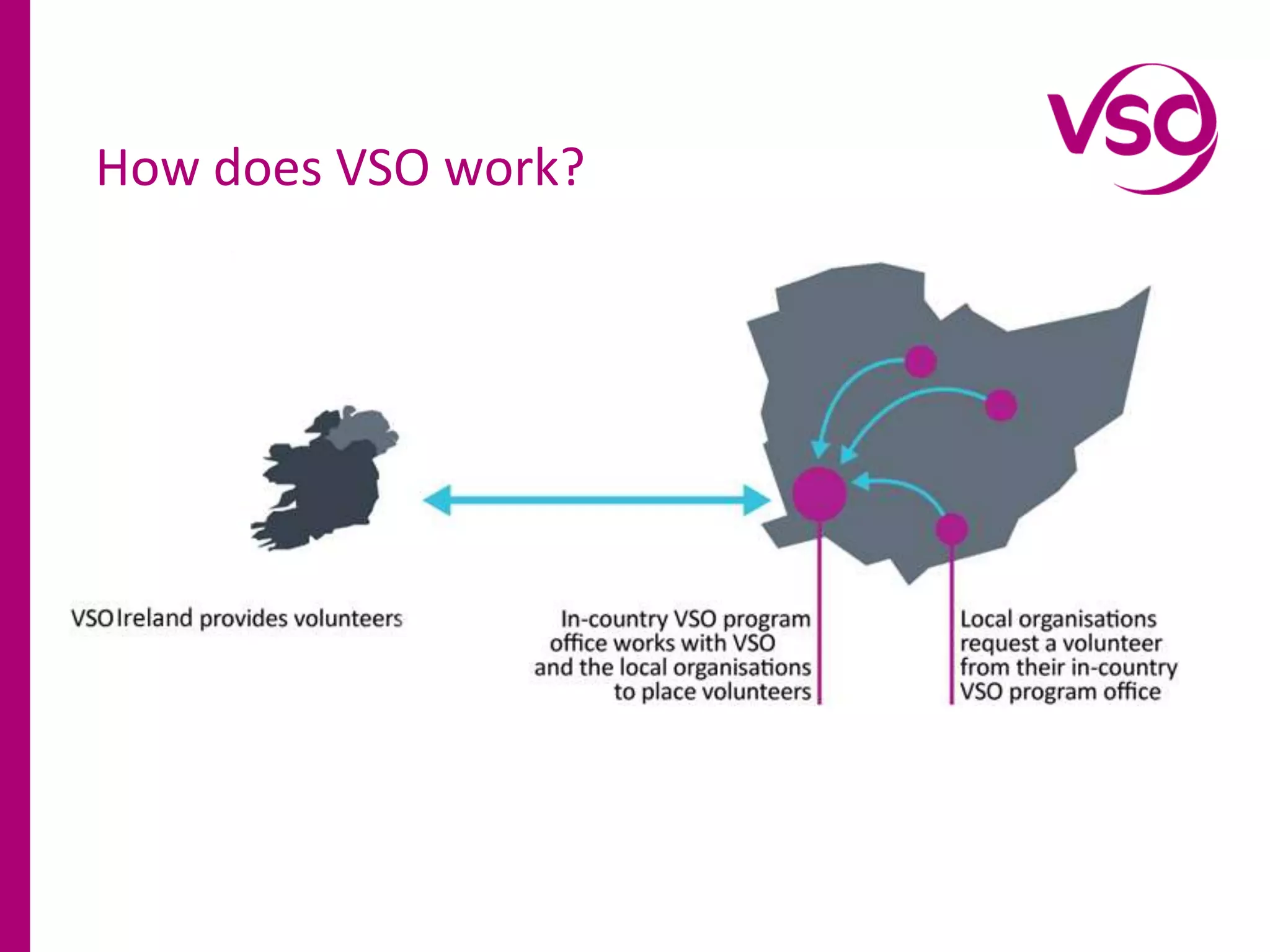 VSO

How does VSO work?

VSO Ireland provides volunteers

In-country VSO program office works with VSO and the local organisations to place volunteers

Local organisations request a volunteer from their in-country VSO program office